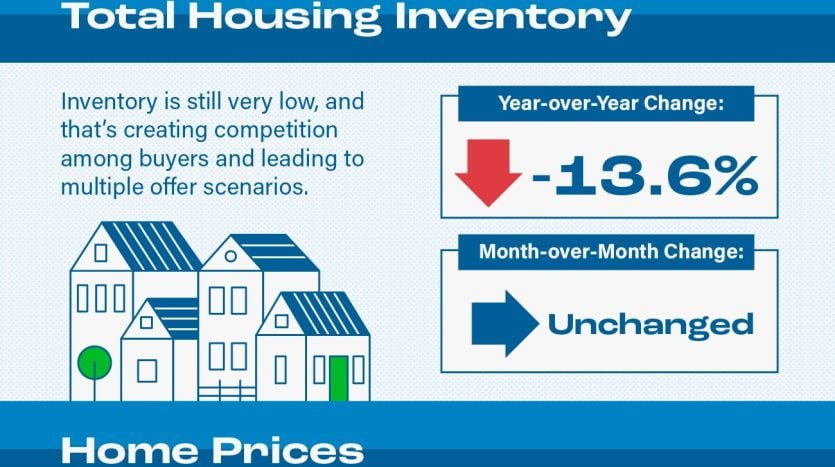 Total Housing Inventory

Inventory is still very low, and that's creating competition among buyers and leading to multiple offer scenarios.

Year-over-Year Change:

-13.6%

Month-over-Month Change:

Unchanged

Home Prices